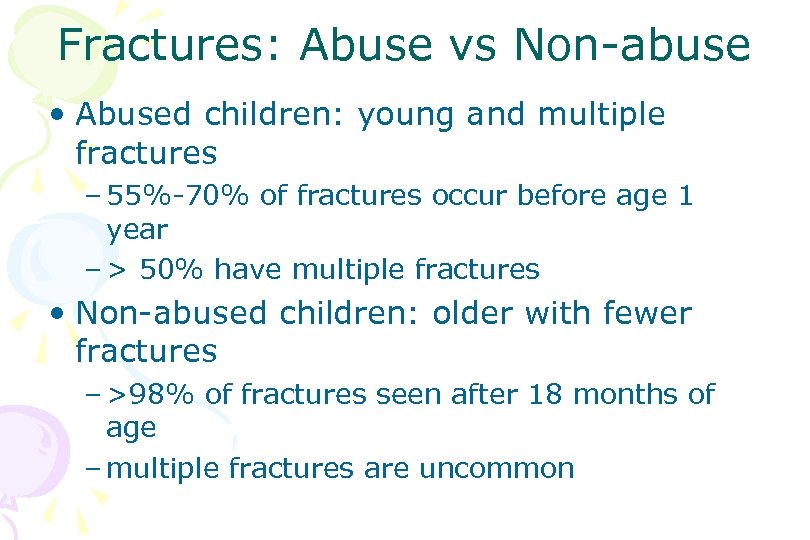 Fractures: Abuse vs Non-abuse

• Abused children: young and multiple fractures

– 55%-70% of fractures occur before age 1 year

– > 50% have multiple fractures

• Non-abused children: older with fewer fractures

– >98% of fractures seen after 18 months of age

– multiple fractures are uncommon